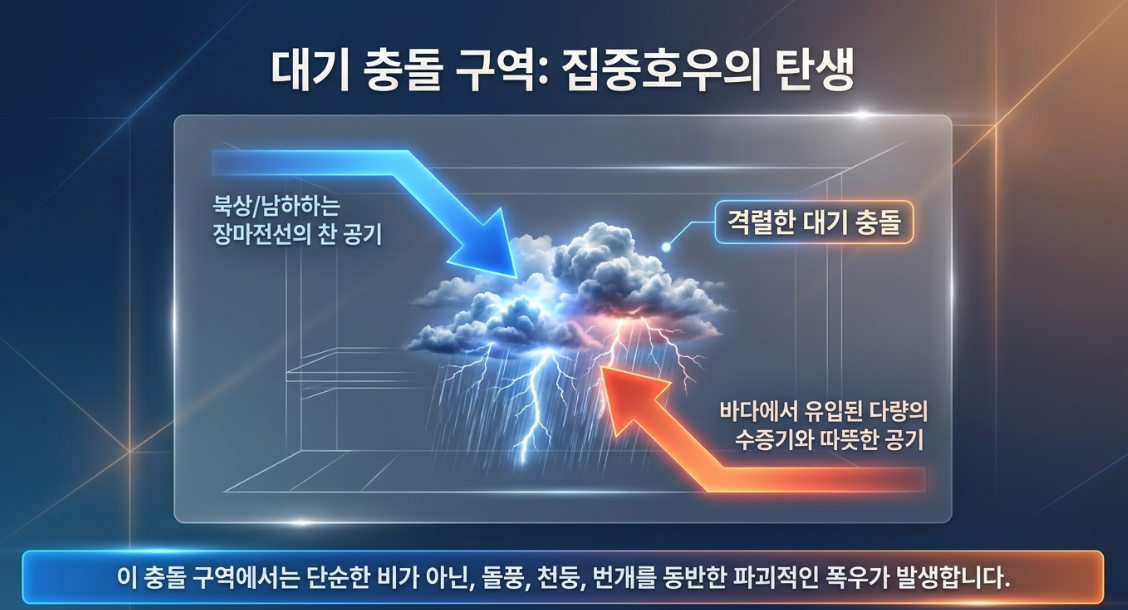 대기 충돌 구역: 집중호우의 탄생

북상/남하하는
장마전선의 찬 공기

격렬한 대기 충돌

바다에서 유입된 다량의
수증기와 따뜻한 공기

이 충돌 구역에서는 단순한 비가 아닌, 돌풍, 천둥, 번개를 동반한 파괴적인 폭우가 발생합니다.